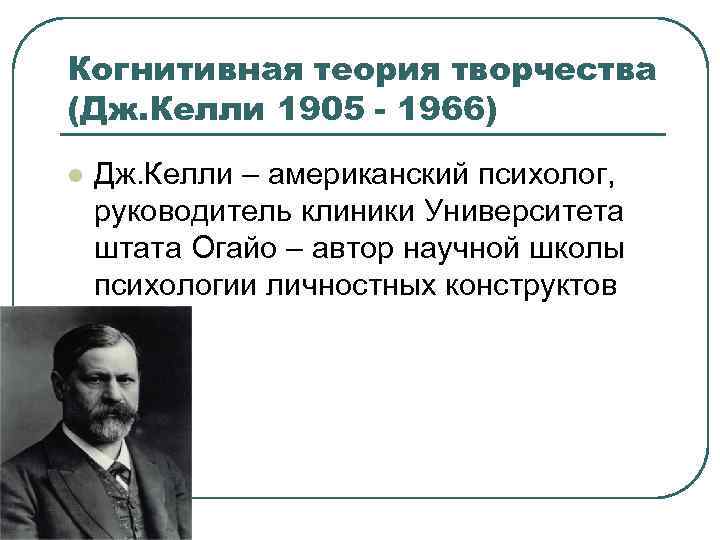 Когнитивная теория творчества (Дж.Келли 1905 - 1966)

Дж.Келли – американский психолог, руководитель клиники Университета штата Огайо – автор научной школы психологии личностных конструктов